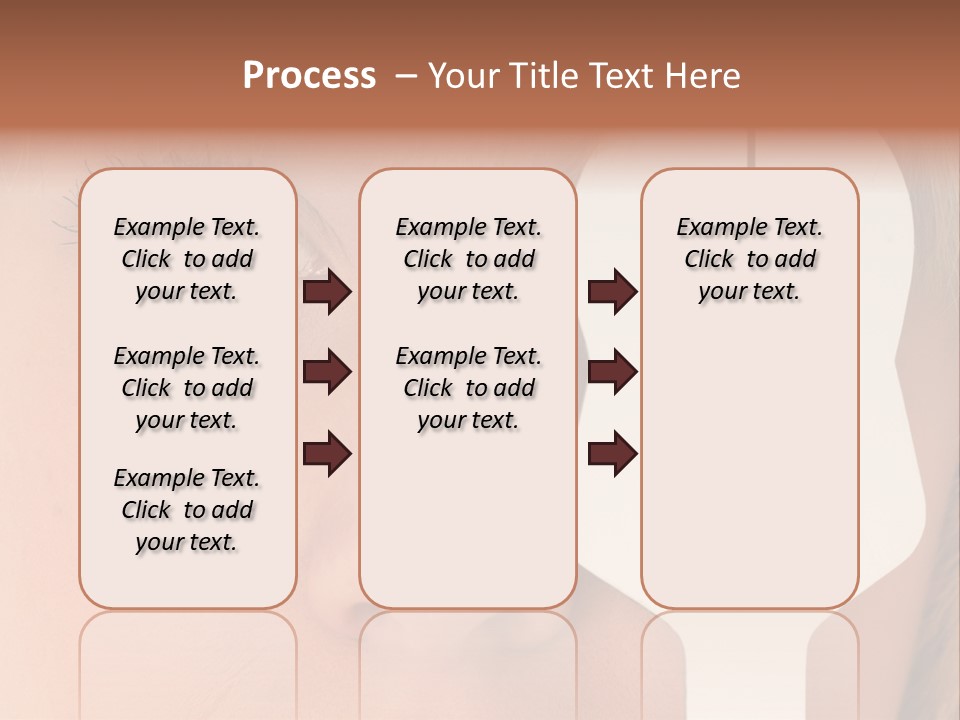 Process – Your Title Text Here

Example Text. Click to add your text.

Example Text. Click to add your text.

Example Text. Click to add your text.

Example Text. Click to add your text.

Example Text. Click to add your text.

Example Text. Click to add your text.